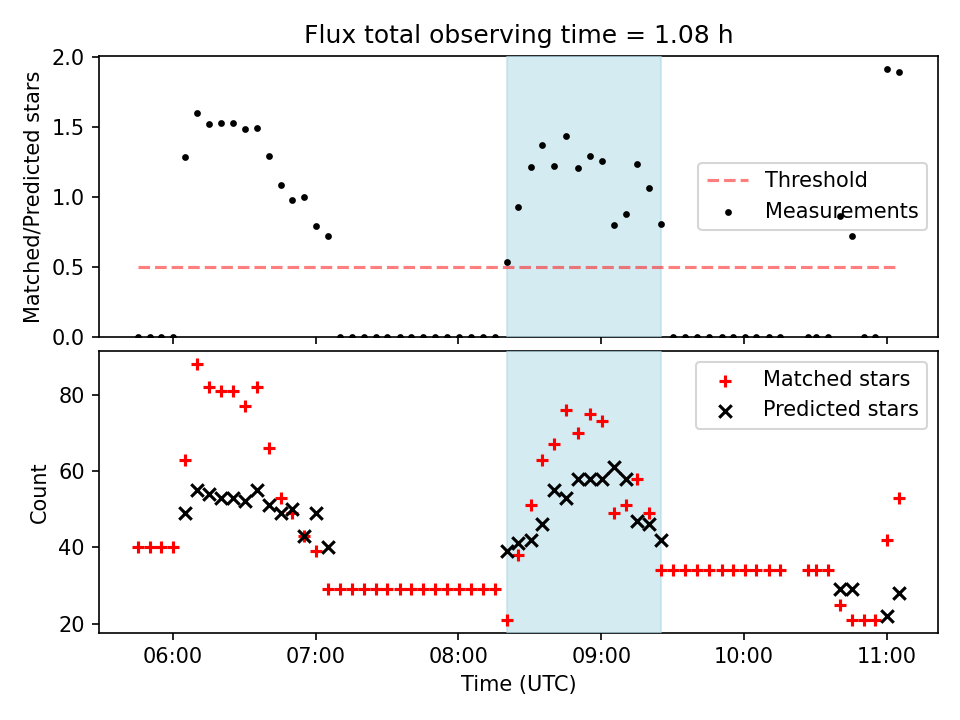 Flux total observing time = 1.08 h

Matched/Predicted stars

2.0
1.5
1.0
0.5
0.0

Threshold
Measurements

Count

80
60
40
20

Matched stars
Predicted stars

06:00
07:00
08:00
09:00
10:00
11:00

Time (UTC)